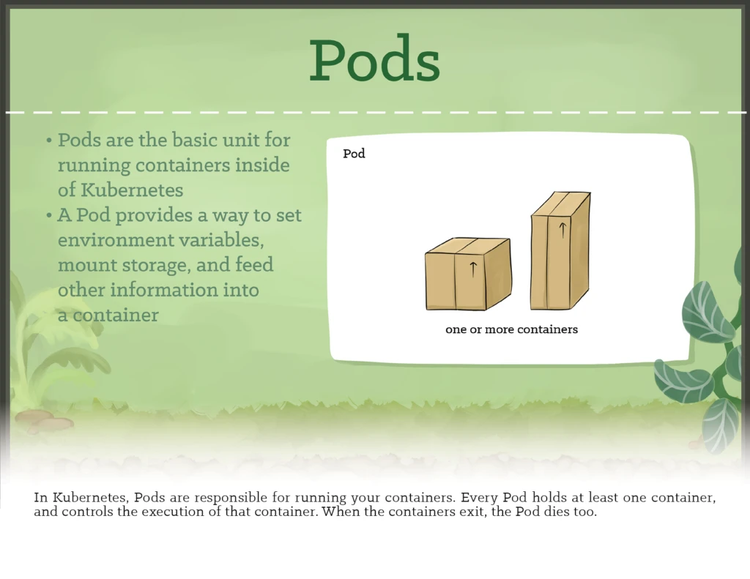 Pods

• Pods are the basic unit for running containers inside of Kubernetes
• A Pod provides a way to set environment variables, mount storage, and feed other information into a container

Pod

one or more containers

In Kubernetes, Pods are responsible for running your containers. Every Pod holds at least one container, and controls the execution of that container. When the containers exit, the Pod dies too.